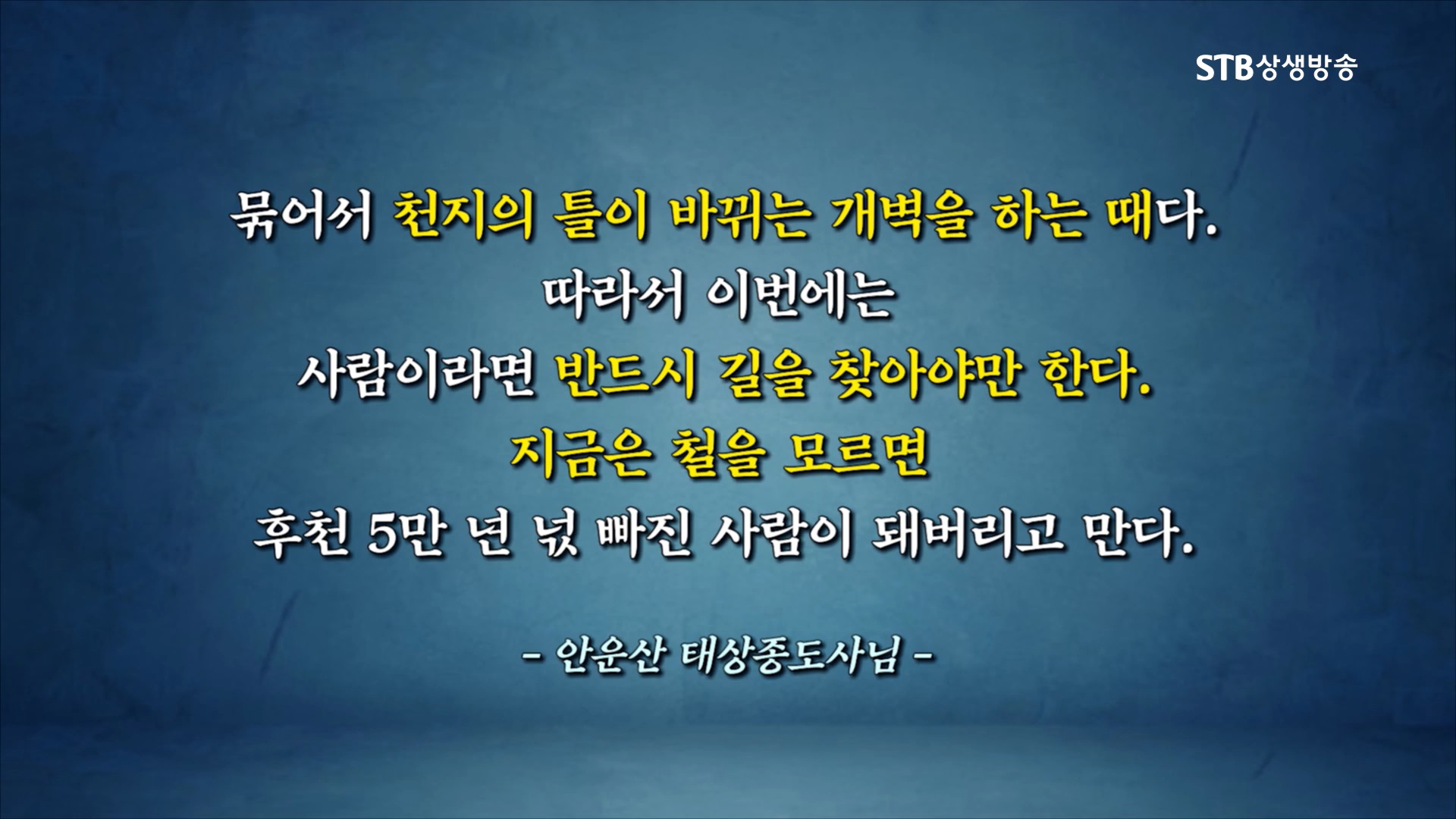 STB상생방송

묶어서 천지의 틀이 바뀌는 개벽을 하는 때다.
따라서 이번에는
사람이라면 반드시 길을 찾아야만 한다.
지금은 철을 모르면
후천 5만 년 넋 빠진 사람이 돼버리고 만다.

- 안운산 태상종도사님 -